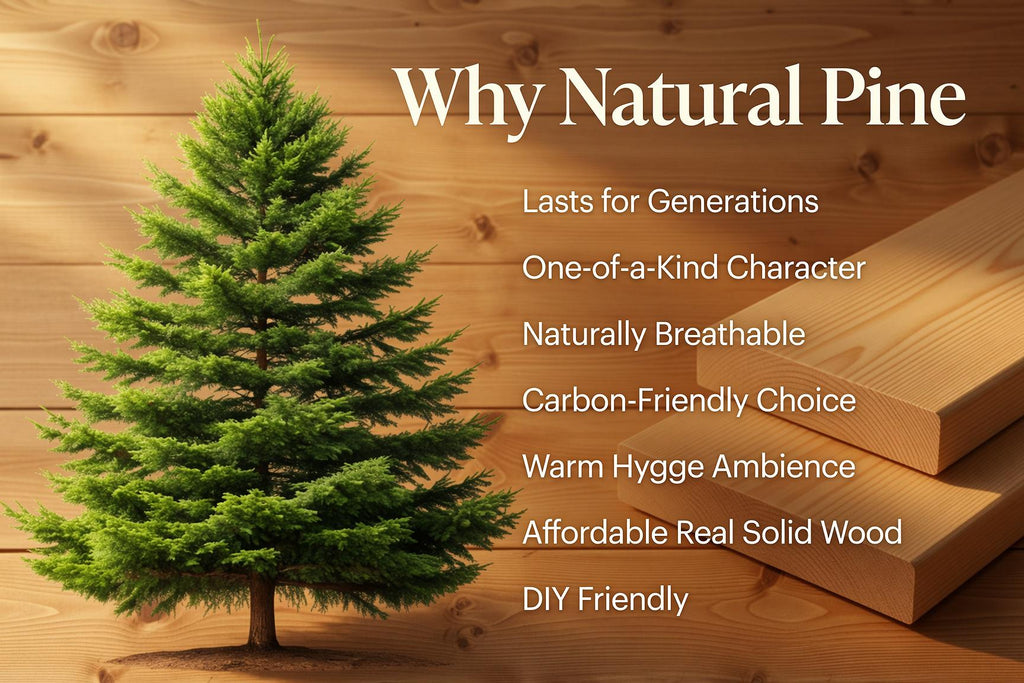 Why Natural Pine

Lasts for Generations

One-of-a-Kind Character

Naturally Breathable

Carbon-Friendly Choice

Warm Hygge Ambience

Affordable Real Solid Wood

DIY Friendly